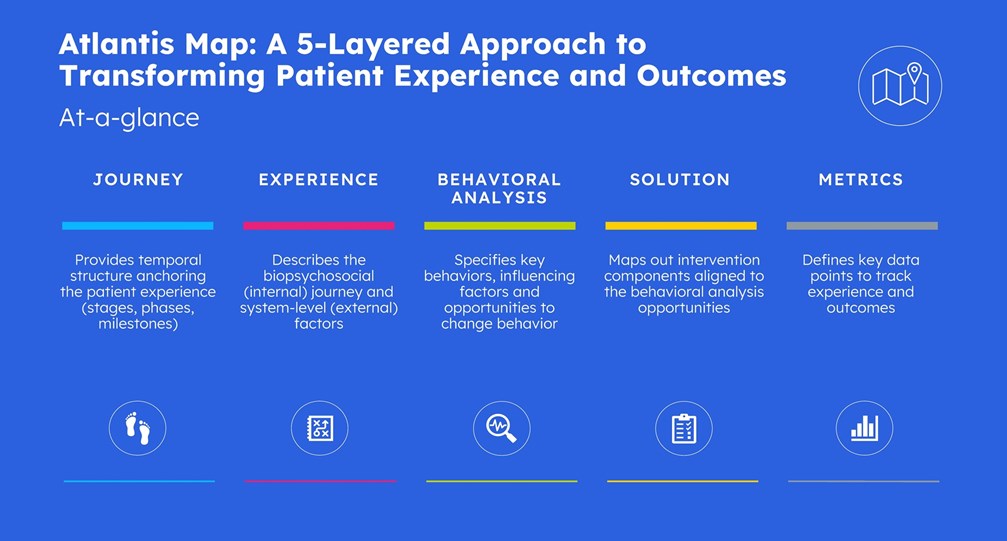 Atlantis Map: A 5-Layered Approach to Transforming Patient Experience and Outcomes

At-a-glance

JOURNEY

Provides temporal structure anchoring the patient experience (stages, phases, milestones)

EXPERIENCE

Describes the biopsychosocial (internal) journey and system-level (external) factors

BEHAVIORAL ANALYSIS

Specifies key behaviors, influencing factors and opportunities to change behavior

SOLUTION

Maps out intervention components aligned to the behavioral analysis opportunities

METRICS

Defines key data points to track experience and outcomes